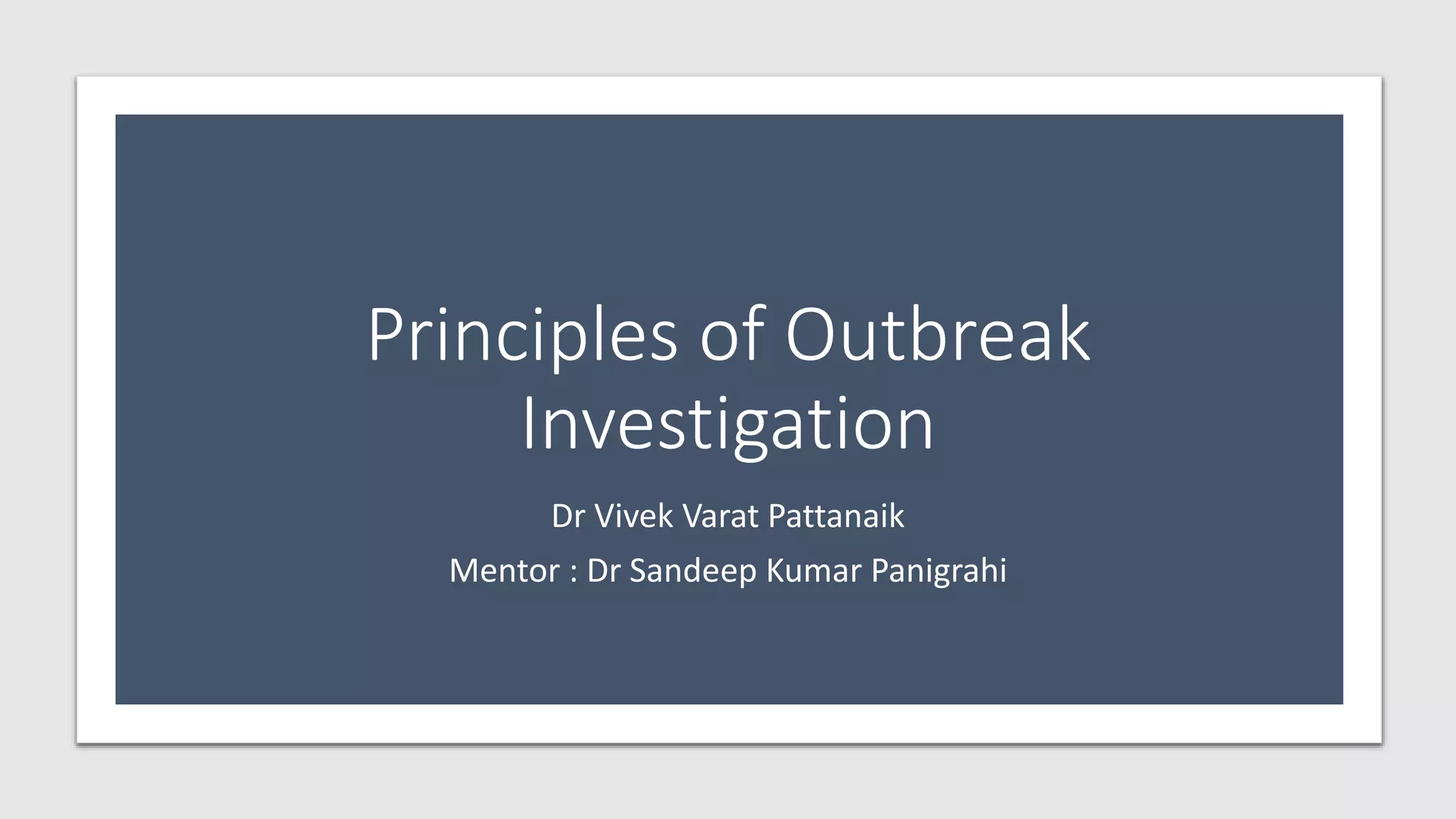 Principles of Outbreak Investigation

Dr Vivek Varat Pattanaik

Mentor : Dr Sandeep Kumar Panigrahi